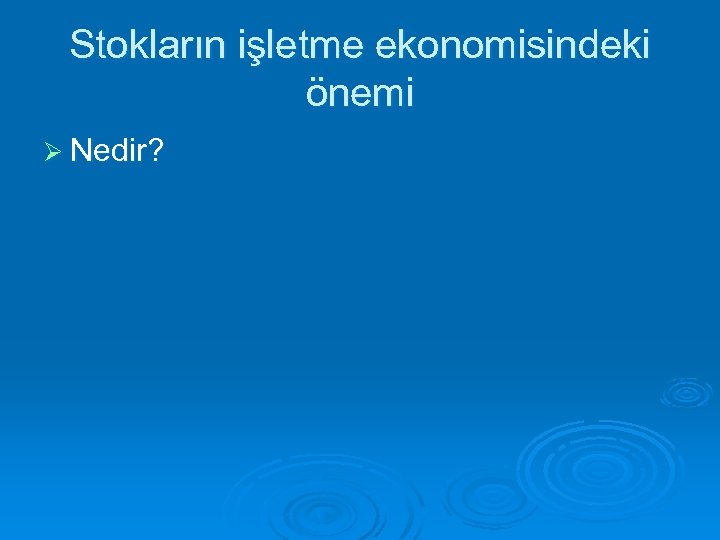 Stokların işletme ekonomisindeki önemi

➢ Nedir?